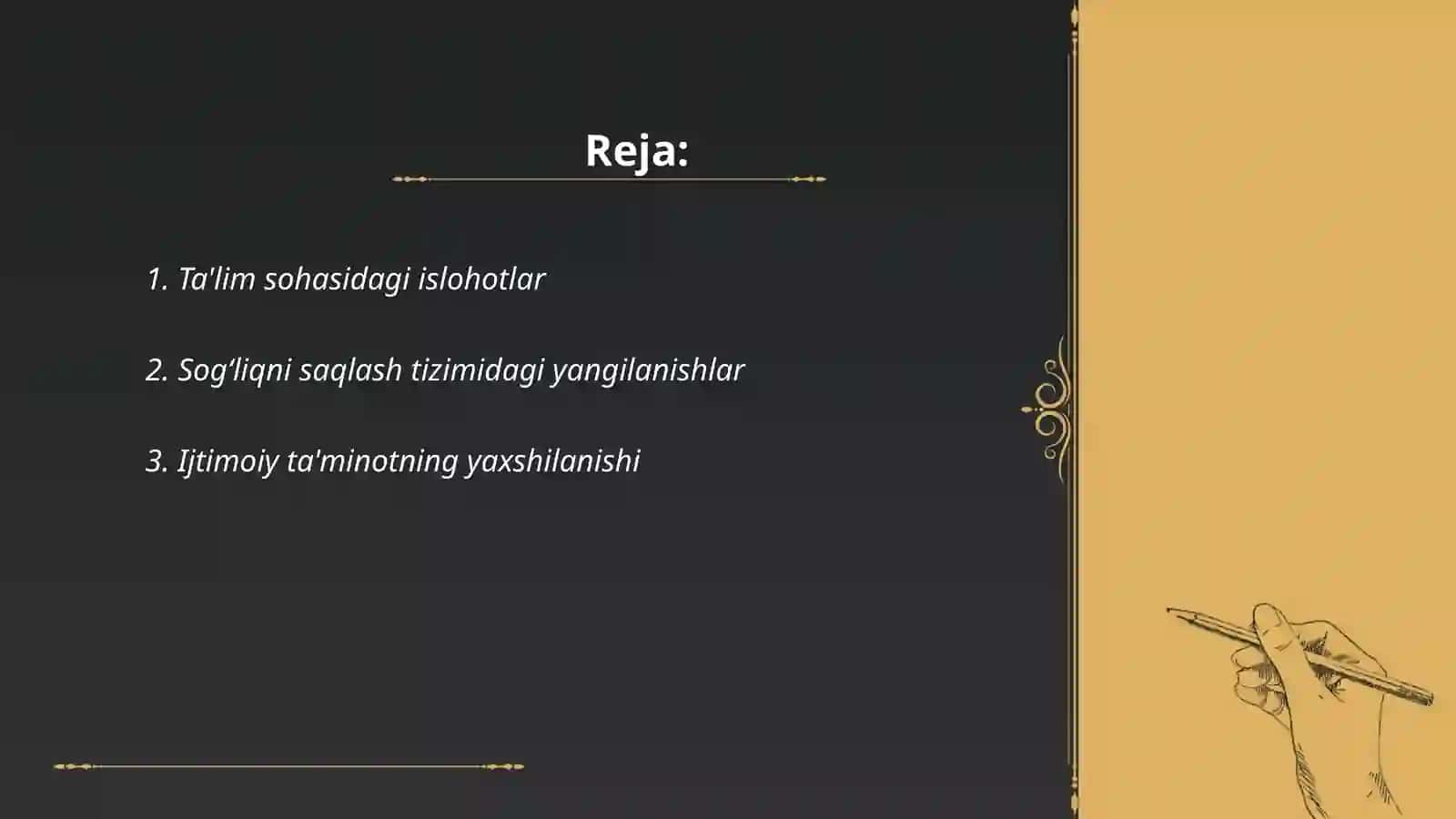 Reja:

1. Ta'lim sohasidagi islohotlar

2. Sog‘liqni saqlash tizimidagi yangilanishlar

3. Ijtimoiy ta'minotning yaxshilanishi